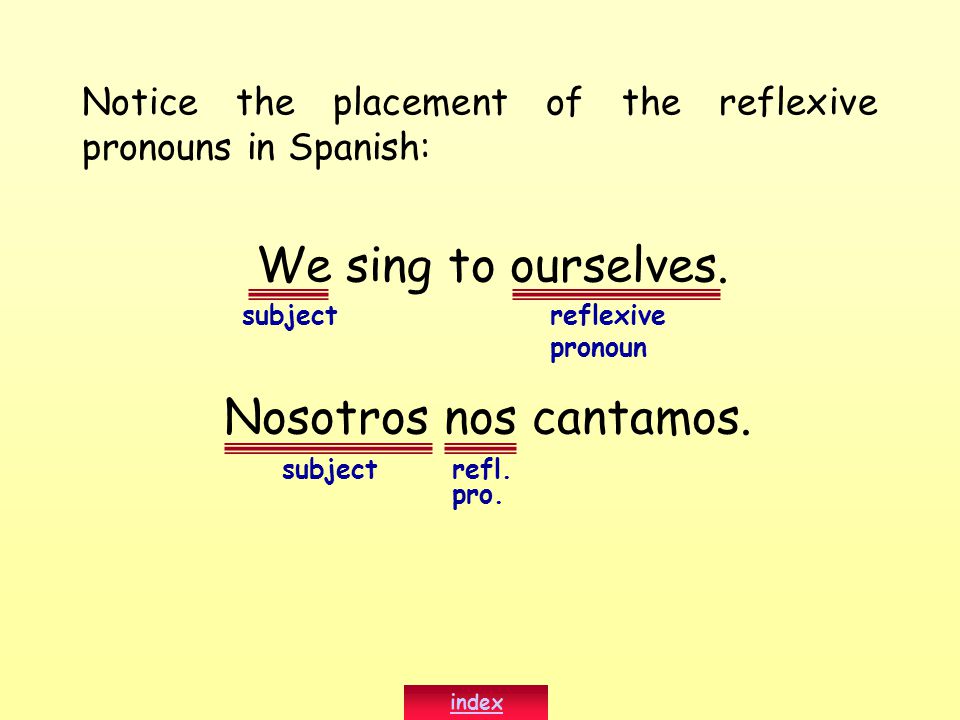 Notice the placement of the reflexive pronouns in Spanish:

We sing to ourselves.

subject

reflexive pronoun

Nosotros nos cantamos.

subject

refl. pro.

index